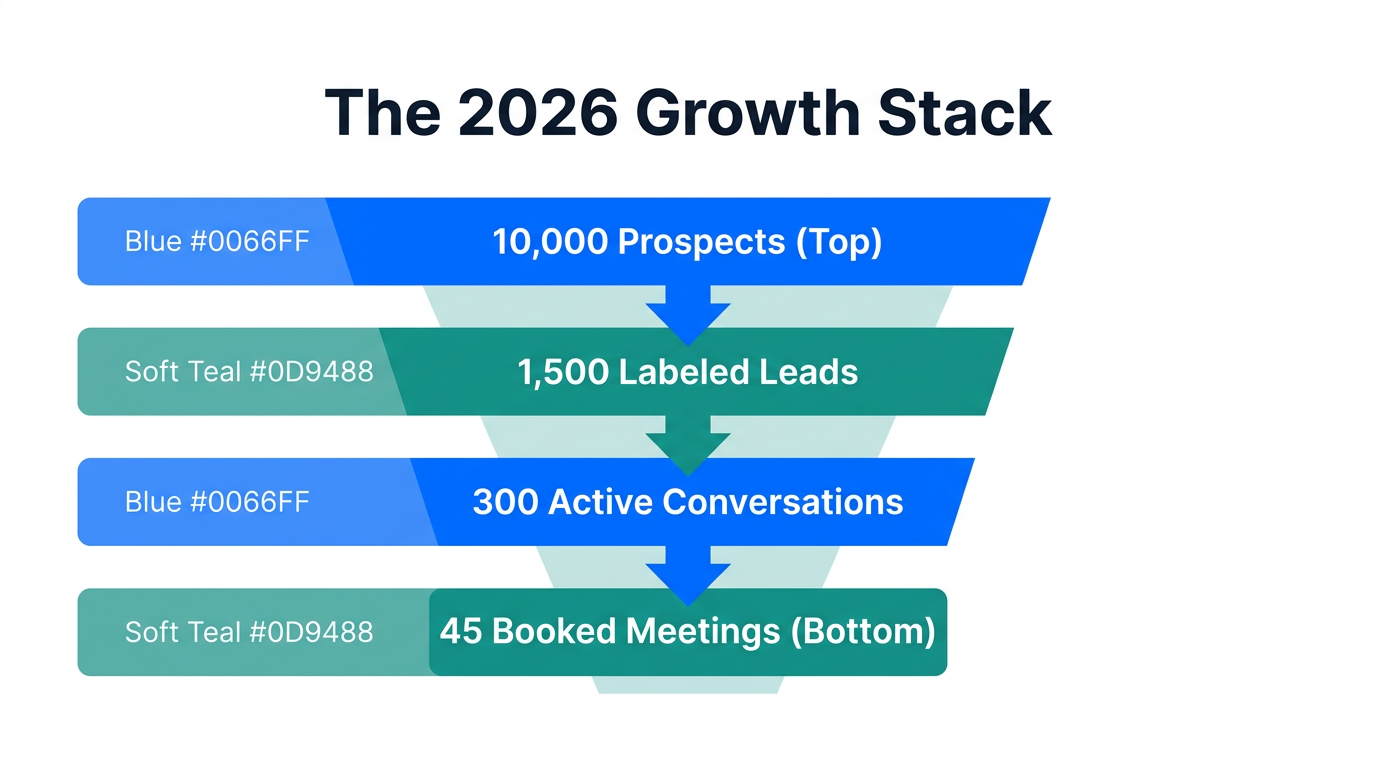 The 2026 Growth Stack

Blue #0066FF
10,000 Prospects (Top)

Soft Teal #0D9488
1,500 Labeled Leads

Blue #0066FF
300 Active Conversations

Soft Teal #0D9488
45 Booked Meetings (Bottom)